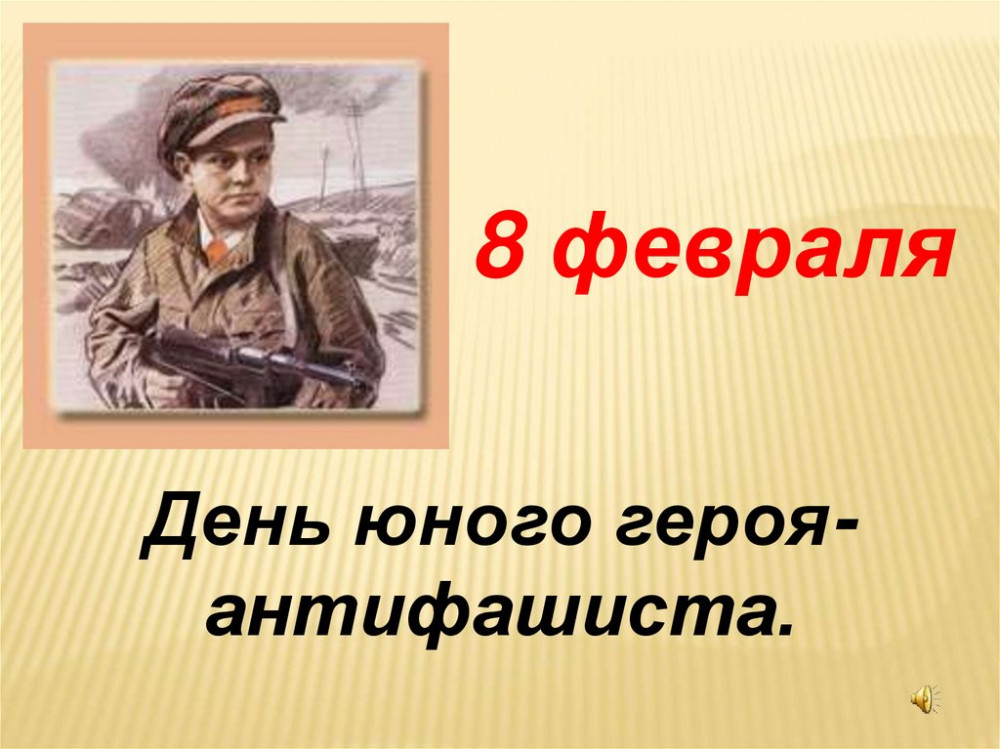 8 февраля

День юного героя-антифашиста.